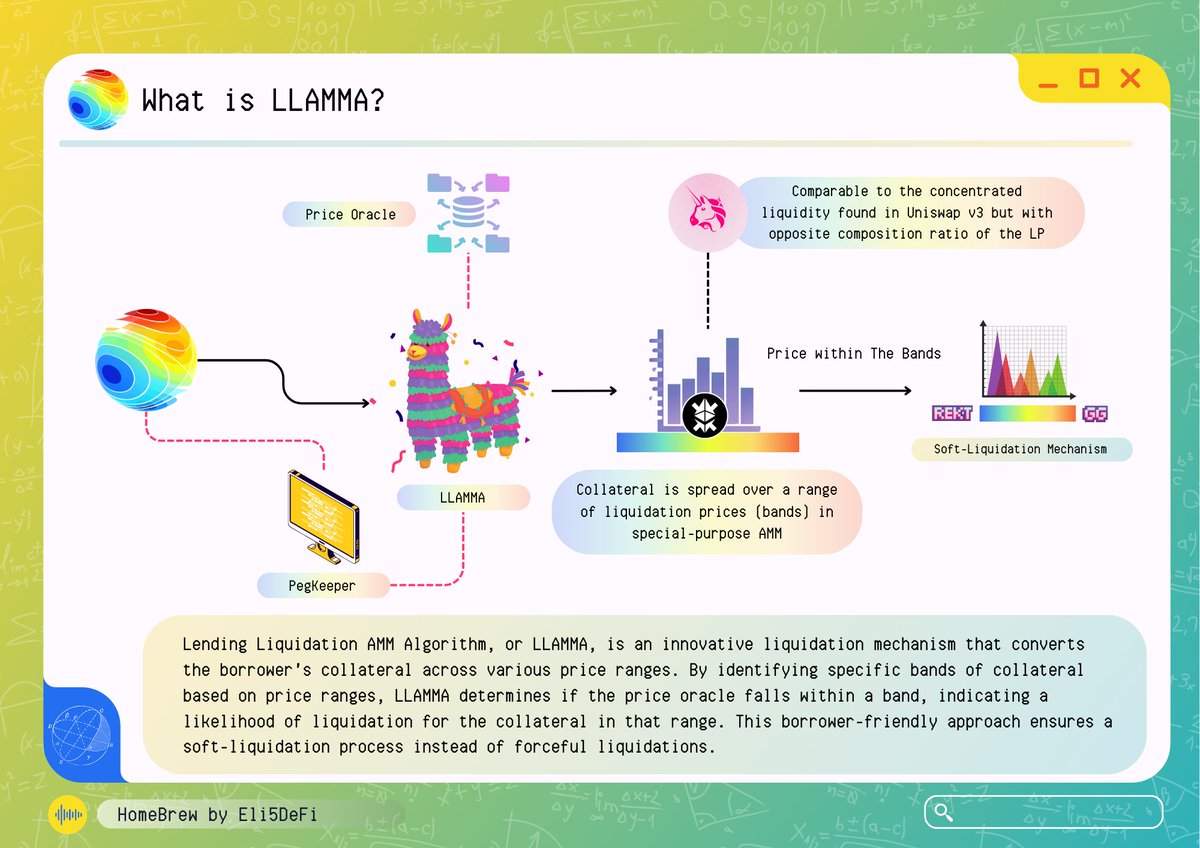 What is LLAMMA?

Price Oracle

Comparable to the concentrated liquidity found in Uniswap v3 but with opposite composition ratio of the LP

Price within The Bands

REKT

GG

Soft-Liquidation Mechanism

LLAMMA

Collateral is spread over a range of liquidation prices (bands) in special-purpose AMM

PegKeeper

Lending Liquidation AMM Algorithm, or LLAMMA, is an innovative liquidation mechanism that converts the borrower's collateral across various price ranges. By identifying specific bands of collateral based on price ranges, LLAMMA determines if the price oracle falls within a band, indicating a likelihood of liquidation for the collateral in that range. This borrower-friendly approach ensures a soft-liquidation process instead of forceful liquidations.

HomeBrew by Eli5DeFi